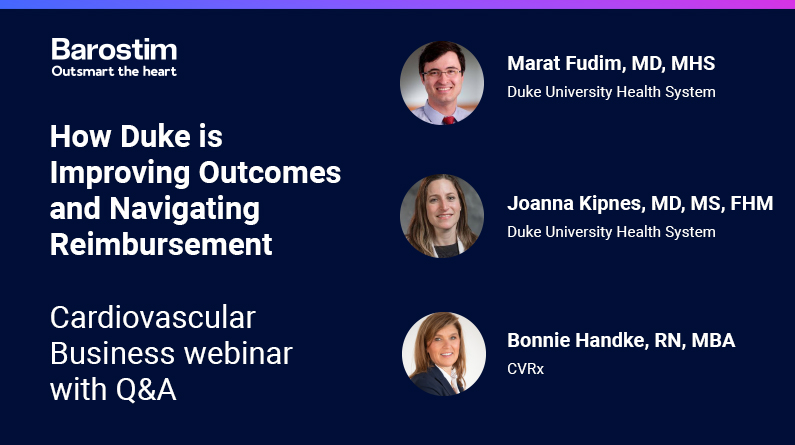 Barostim
Outsmart the heart

How Duke is Improving Outcomes and Navigating Reimbursement

Cardiovascular Business webinar with Q&A

Marat Fudim, MD, MHS
Duke University Health System

Joanna Kipnes, MD, MS, FHM
Duke University Health System

Bonnie Handke, RN, MBA
CVRx